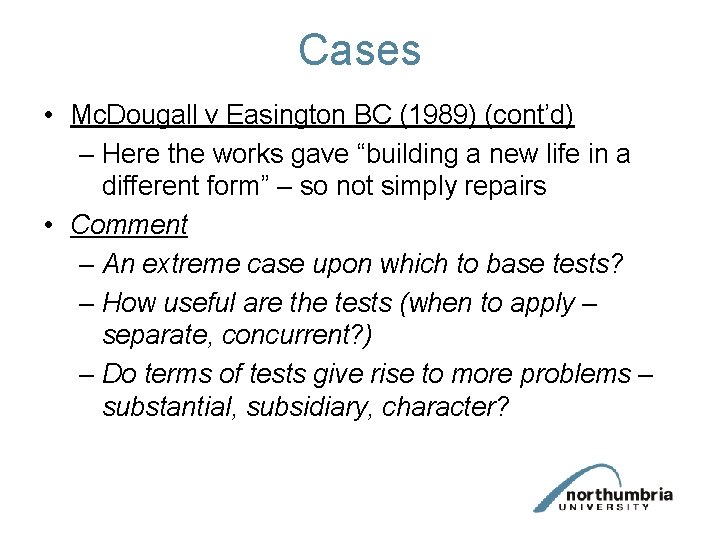 Cases

• McDougall v Easington BC (1989) (cont'd)
– Here the works gave "building a new life in a different form" – so not simply repairs
• Comment
– An extreme case upon which to base tests?
– How useful are the tests (when to apply – separate, concurrent?)
– Do terms of tests give rise to more problems – substantial, subsidiary, character?

northumbria
UNIVERSITY